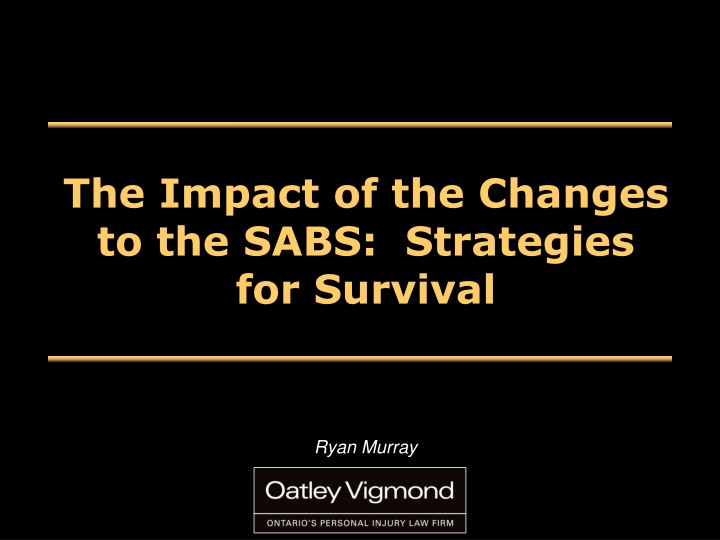 The Impact of the Changes to the SABS:  Strategies for Survival

Ryan Murray

Oatley Vigmond

ONTARIO'S PERSONAL INJURY LAW FIRM